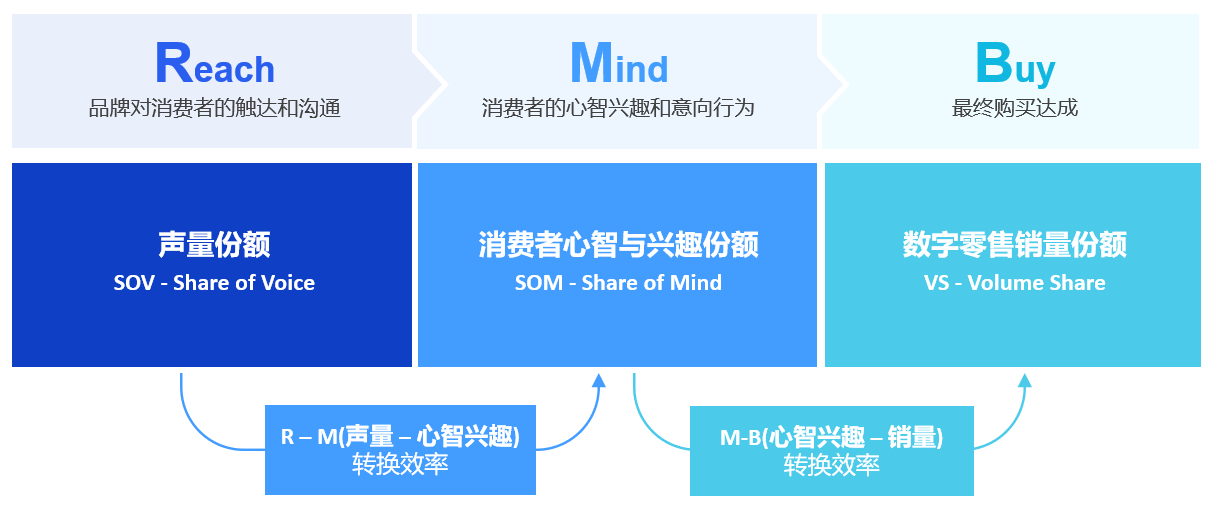 Reach
品牌对消费者的触达和沟通

Mind
消费者的心智兴趣和意向行为

Buy
最终购买达成

声量份额
SOV - Share of Voice

消费者心智与兴趣份额
SOM - Share of Mind

数字零售销量份额
VS - Volume Share

R – M(声量 – 心智兴趣)
转换效率

M-B(心智兴趣 – 销量)
转换效率